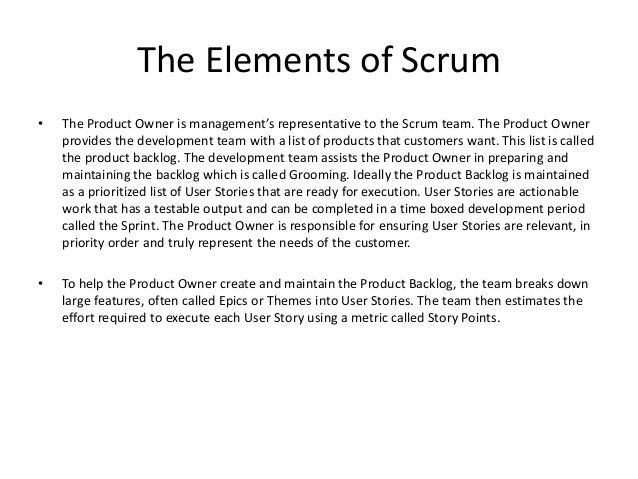 The Elements of Scrum

• The Product Owner is management's representative to the Scrum team. The Product Owner provides the development team with a list of products that customers want. This list is called the product backlog. The development team assists the Product Owner in preparing and maintaining the backlog which is called Grooming. Ideally the Product Backlog is maintained as a prioritized list of User Stories that are ready for execution. User Stories are actionable work that has a testable output and can be completed in a time boxed development period called the Sprint. The Product Owner is responsible for ensuring User Stories are relevant, in priority order and truly represent the needs of the customer.

• To help the Product Owner create and maintain the Product Backlog, the team breaks down large features, often called Epics or Themes into User Stories. The team then estimates the effort required to execute each User Story using a metric called Story Points.